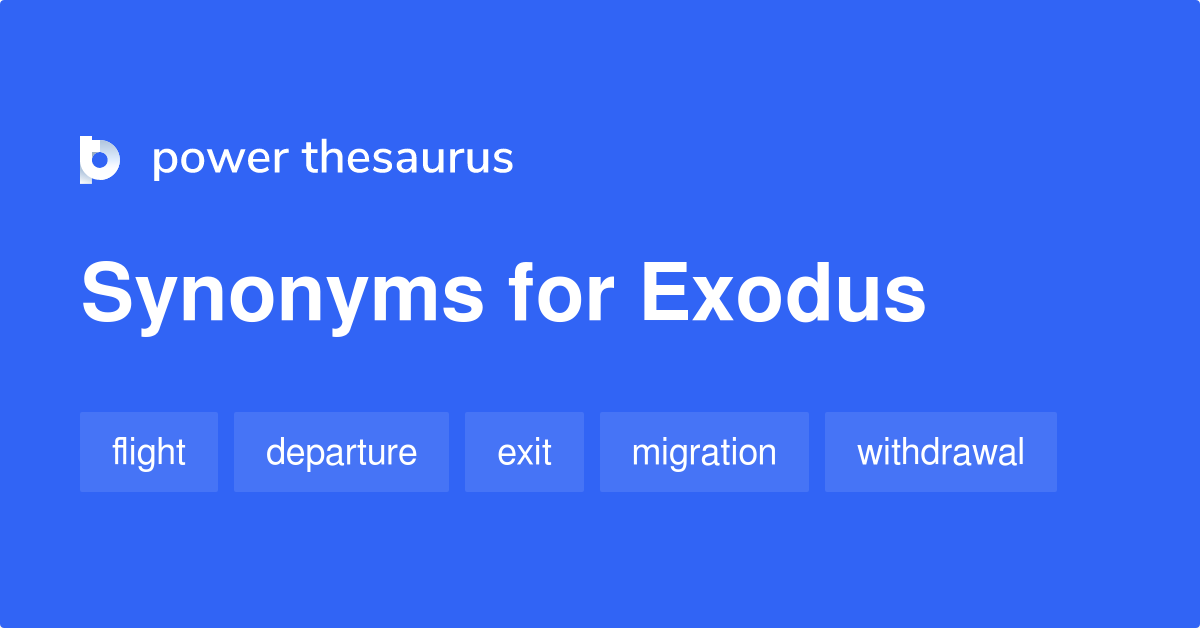 power thesaurus

Synonyms for Exodus

flight departure exit migration withdrawal